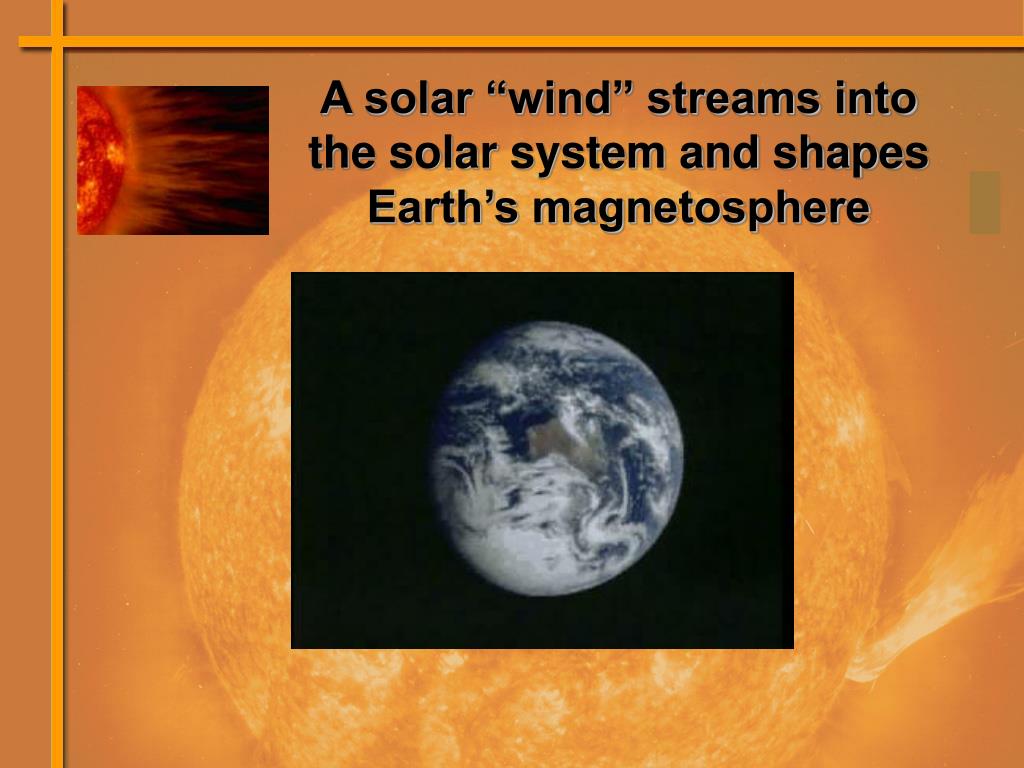 A solar “wind” streams into the solar system and shapes Earth’s magnetosphere